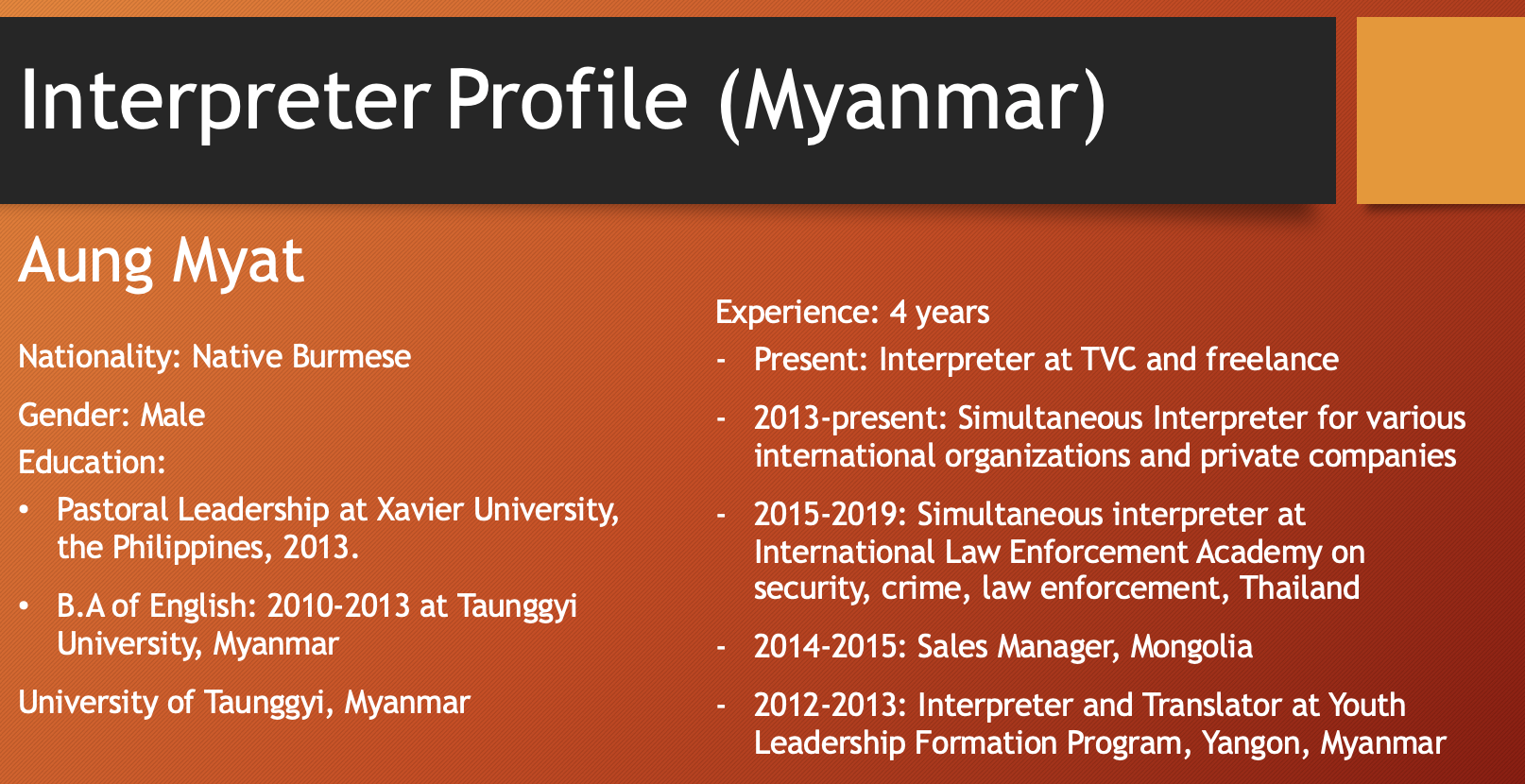 Interpreter Profile (Myanmar)

Aung Myat

Nationality: Native Burmese

Gender: Male

Education:

• Pastoral Leadership at Xavier University, the Philippines, 2013.

• B.A of English: 2010-2013 at Taunggyi University, Myanmar

University of Taunggyi, Myanmar

Experience: 4 years

- Present: Interpreter at TVC and freelance

- 2013-present: Simultaneous Interpreter for various international organizations and private companies

- 2015-2019: Simultaneous interpreter at International Law Enforcement Academy on security, crime, law enforcement, Thailand

- 2014-2015: Sales Manager, Mongolia

- 2012-2013: Interpreter and Translator at Youth Leadership Formation Program, Yangon, Myanmar